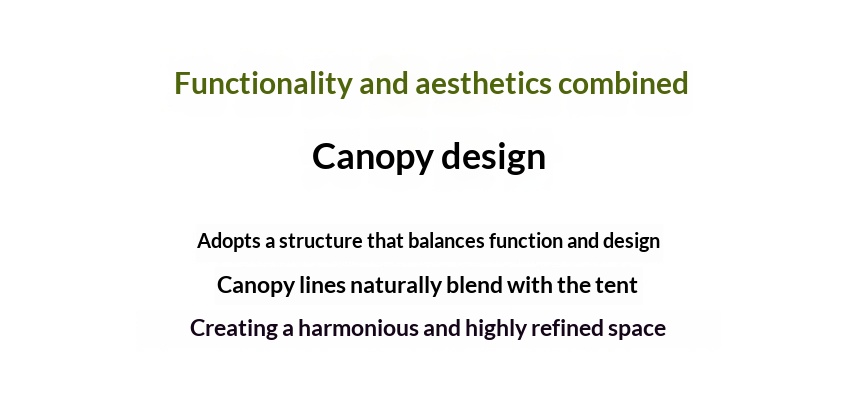 Functionality and aesthetics combined

Canopy design

Adopts a structure that balances function and design
Canopy lines naturally blend with the tent
Creating a harmonious and highly refined space